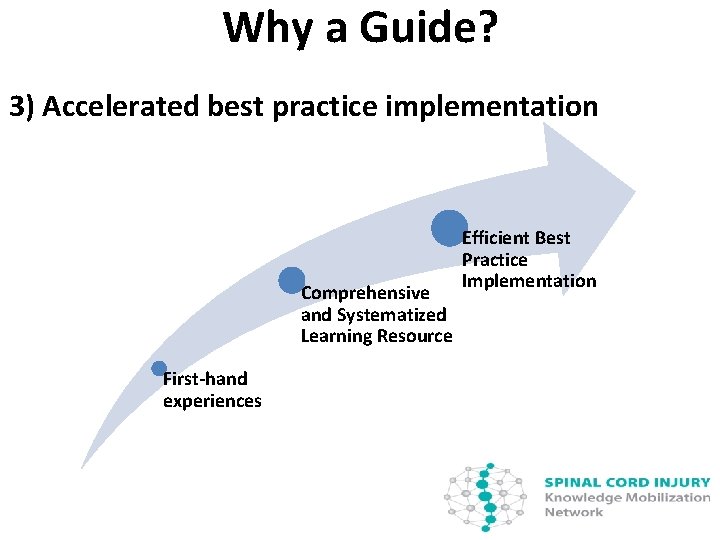 Why a Guide?

3) Accelerated best practice implementation

First-hand experiences

Comprehensive and Systematized Learning Resource

Efficient Best Practice Implementation

SPINAL CORD INJURY
Knowledge Mobilization Network